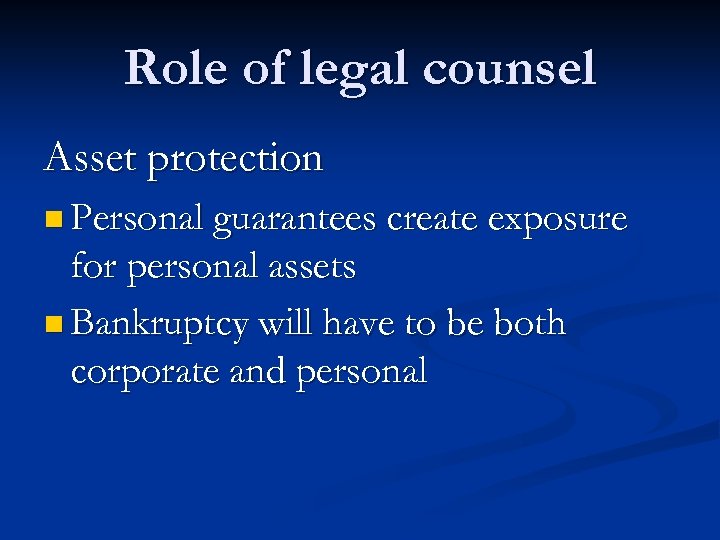 Role of legal counsel

Asset protection

- Personal guarantees create exposure for personal assets
- Bankruptcy will have to be both corporate and personal